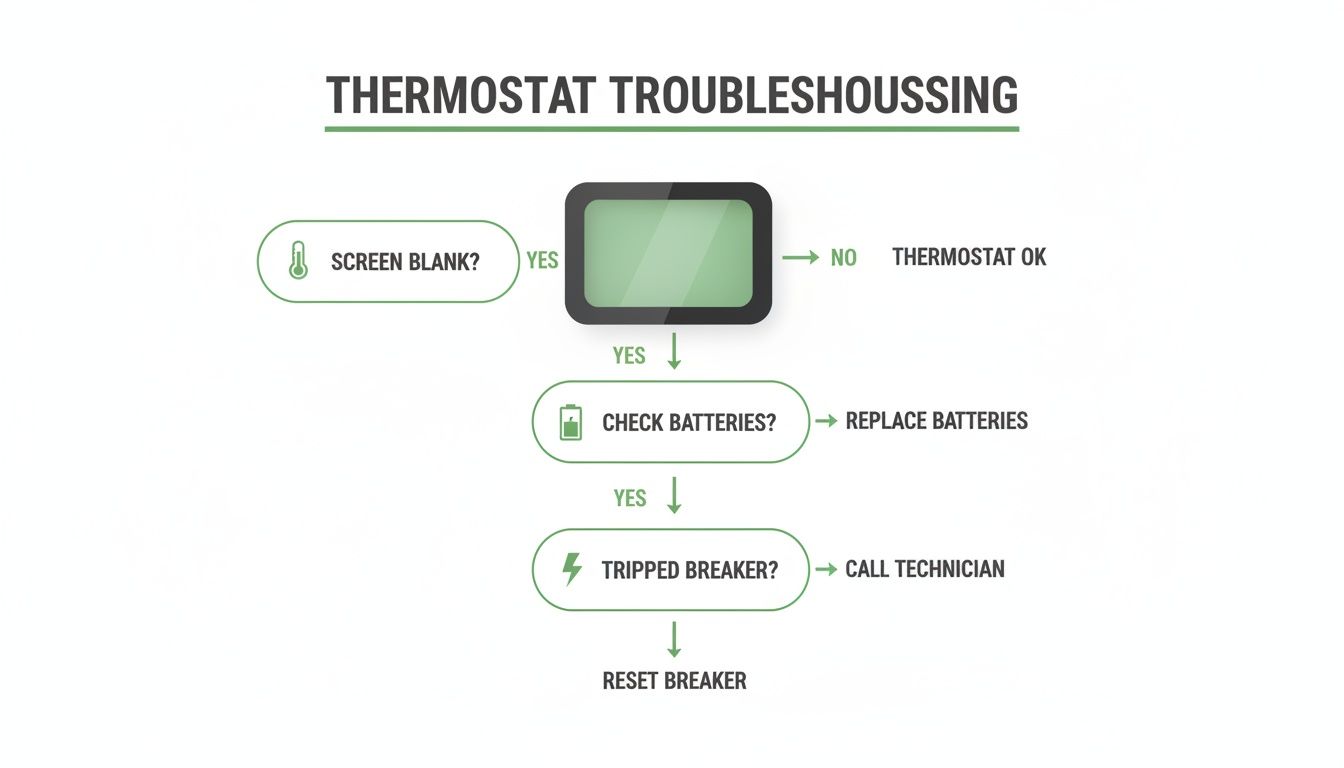 THERMOSTAT TROUBLESHOUSSING

SCREEN BLANK? YES

NO THERMOSTAT OK

YES

CHECK BATTERIES? REPLACE BATTERIES

YES

TRIPPED BREAKER? CALL TECHNICIAN

RESET BREAKER